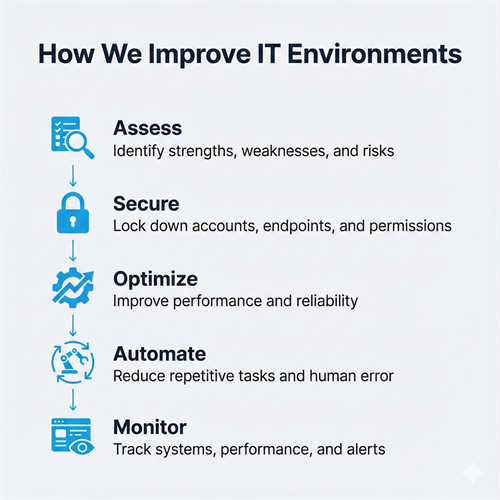 How We Improve IT Environments

Assess
Identify strengths, weaknesses, and risks

Secure
Lock down accounts, endpoints, and permissions

Optimize
Improve performance and reliability

Automate
Reduce repetitive tasks and human error

Monitor
Track systems, performance, and alerts